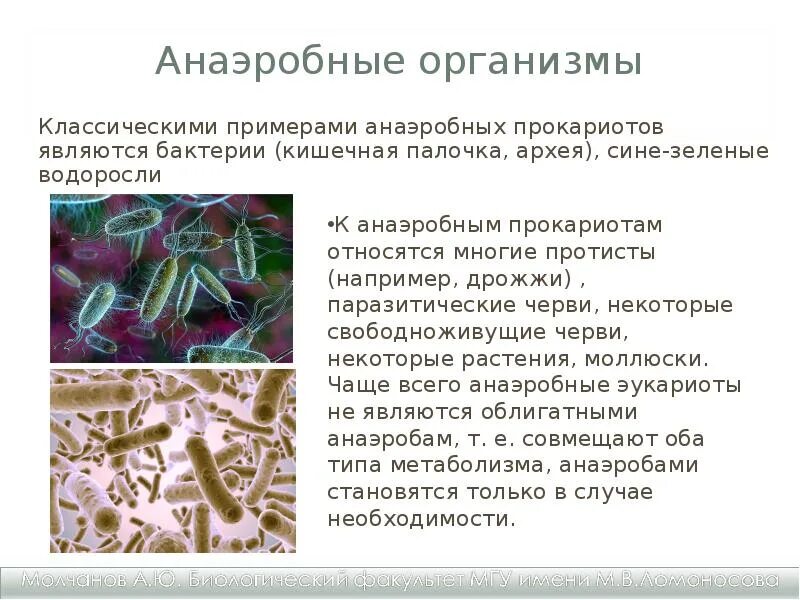 Анаэробные организмы

Классическими примерами анаэробных прокариотов являются бактерии (кишечная палочка, архея), сине-зеленые водоросли

•К анаэробным прокариотам относятся многие протисты (например, дрожжи) , паразитические черви, некоторые свободноживущие черви, некоторые растения, моллюски. Чаще всего анаэробные эукариоты не являются облигатными анаэробам, т. е. совмещают оба типа метаболизма, анаэробами становятся только в случае необходимости.

Молчанов А.Ю. Биологический факультет МГУ имени М.В.Ломоносова